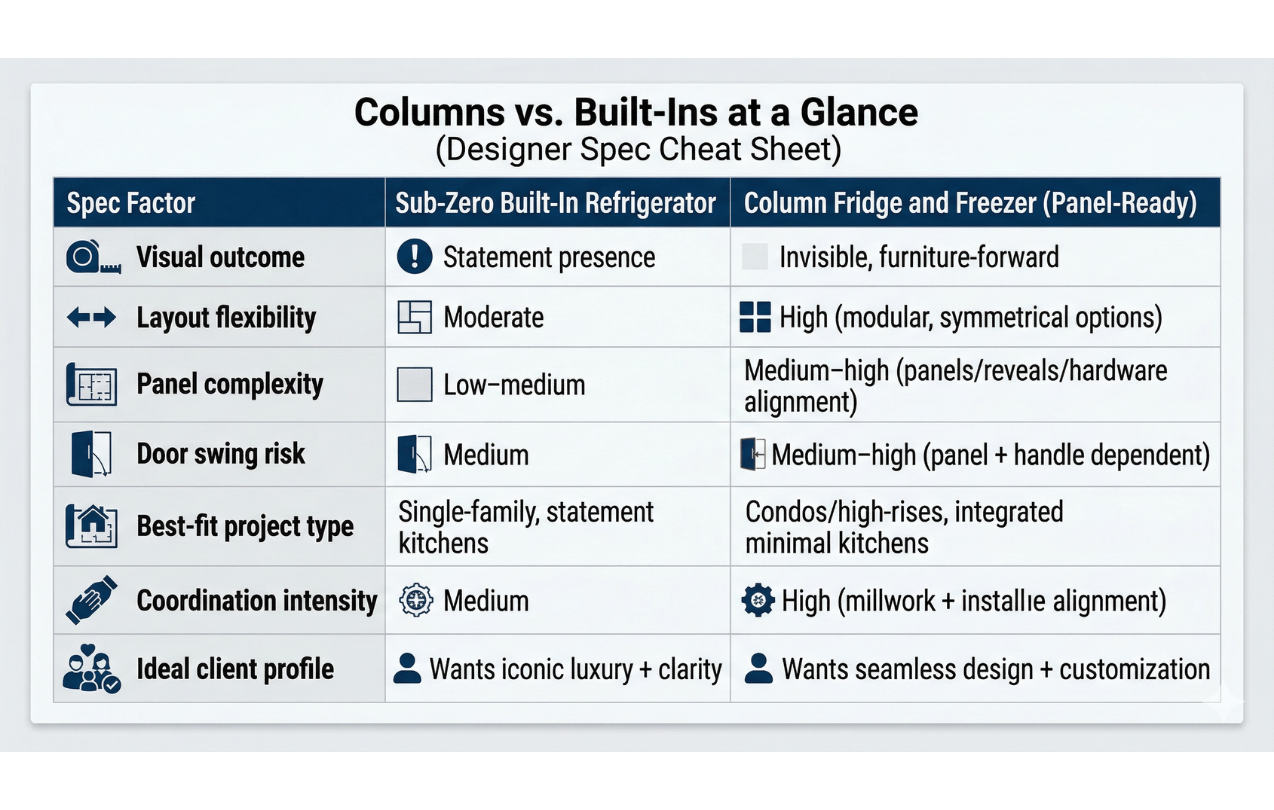 Columns vs. Built-Ins at a Glance
(Designer Spec Cheat Sheet)

| Spec Factor | Sub-Zero Built-In Refrigerator | Column Fridge and Freezer (Panel-Ready) |
|---|---|---|
| Visual outcome | Statement presence | Invisible, furniture-forward |
| Layout flexibility | Moderate | High (modular, symmetrical options) |
| Panel complexity | Low–medium | Medium–high (panels/reveals/hardware alignment) |
| Door swing risk | Medium | Medium–high (panel + handle dependent) |
| Best-fit project type | Single-family, statement kitchens | Condos/high-rises, integrated minimal kitchens |
| Coordination intensity | Medium | High (millwork + installıe alignment) |
| Ideal client profile | Wants iconic luxury + clarity | Wants seamless design + customization |